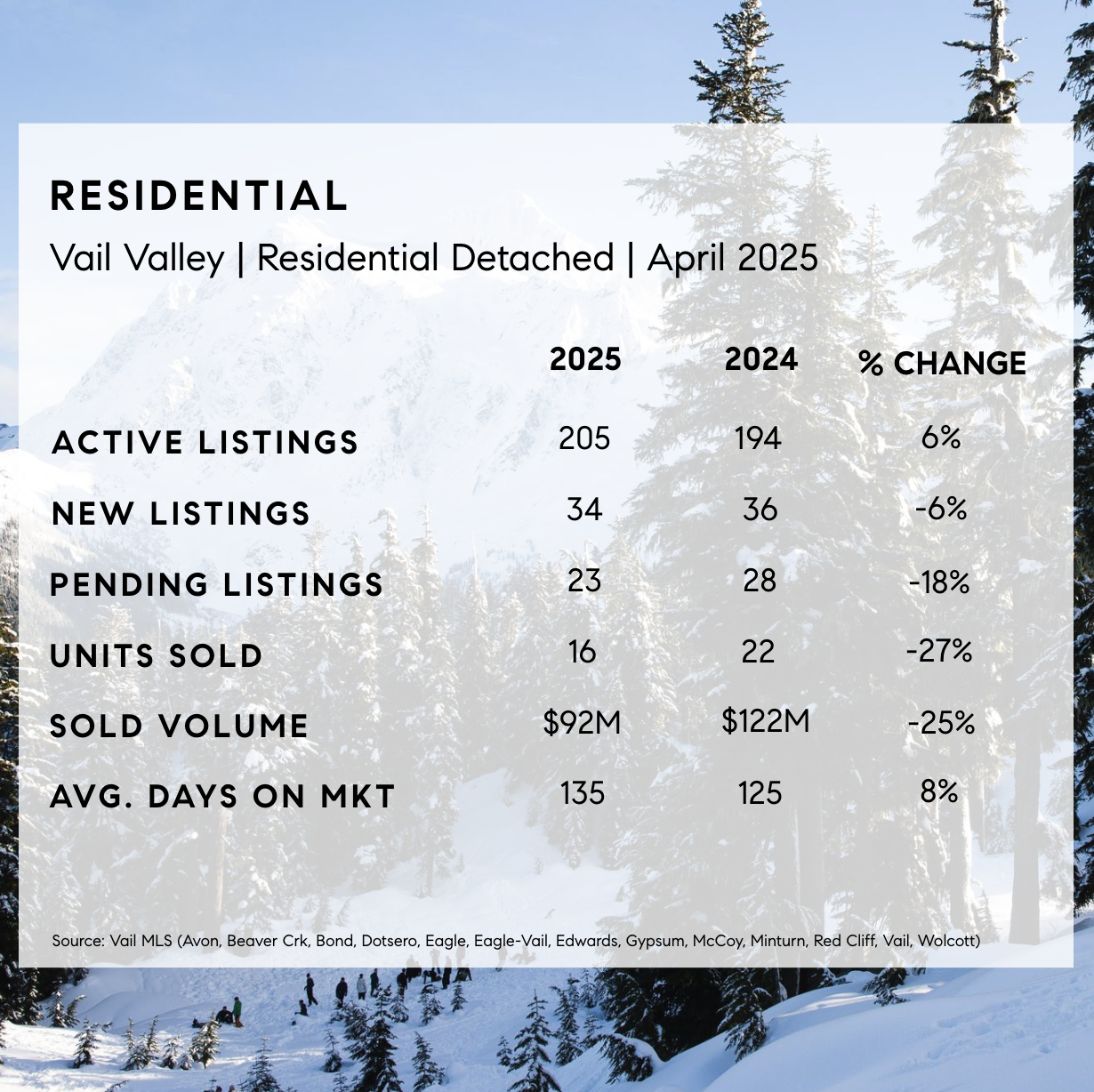 RESIDENTIAL

Vail Valley | Residential Detached | April 2025

| | 2025 | 2024 | % CHANGE |
|---|---|---|---|
| ACTIVE LISTINGS | 205 | 194 | 6% |
| NEW LISTINGS | 34 | 36 | -6% |
| PENDING LISTINGS | 23 | 28 | -18% |
| UNITS SOLD | 16 | 22 | -27% |
| SOLD VOLUME | \$92M | \$122M | -25% |
| AVG. DAYS ON MKT | 135 | 125 | 8% |

Source: Vail MLS (Avon, Beaver Crk, Bond, Dotsero, Eagle, Eagle-Vail, Edwards, Gypsum, McCoy, Minturn, Red Cliff, Vail, Wolcott)